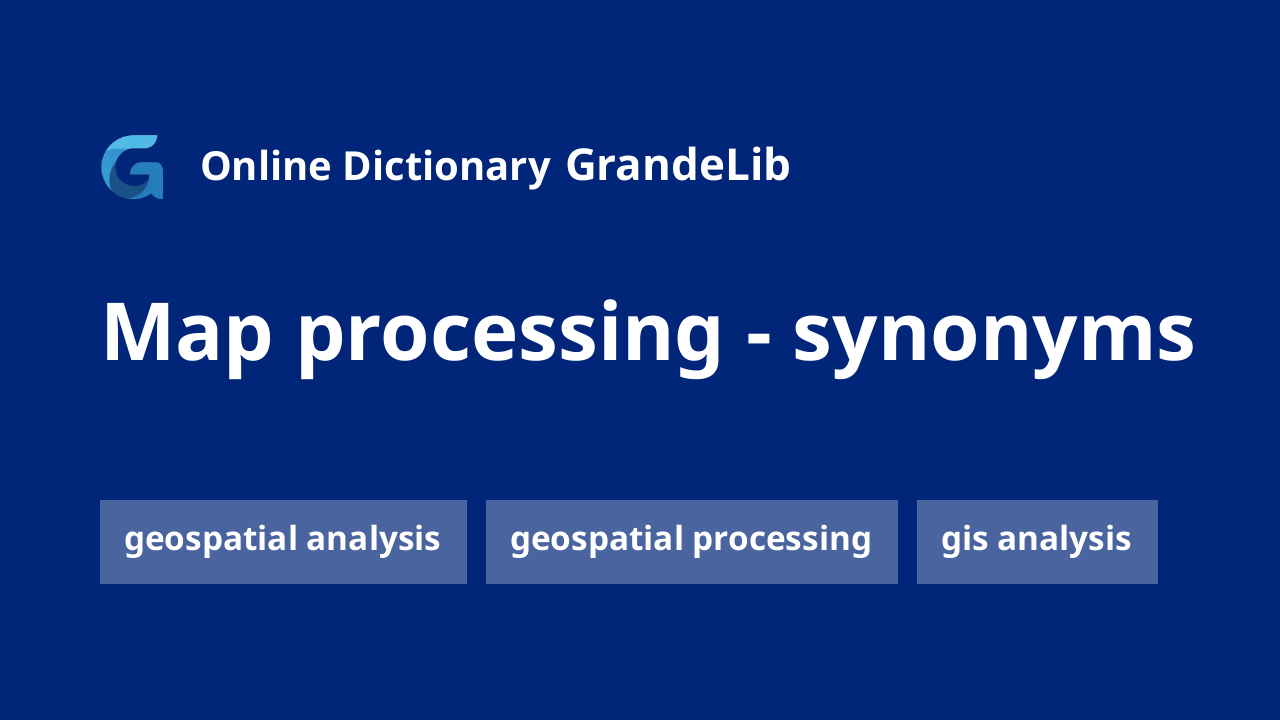 Online Dictionary GrandeLib

Map processing - synonyms

geospatial analysis

geospatial processing

gis analysis